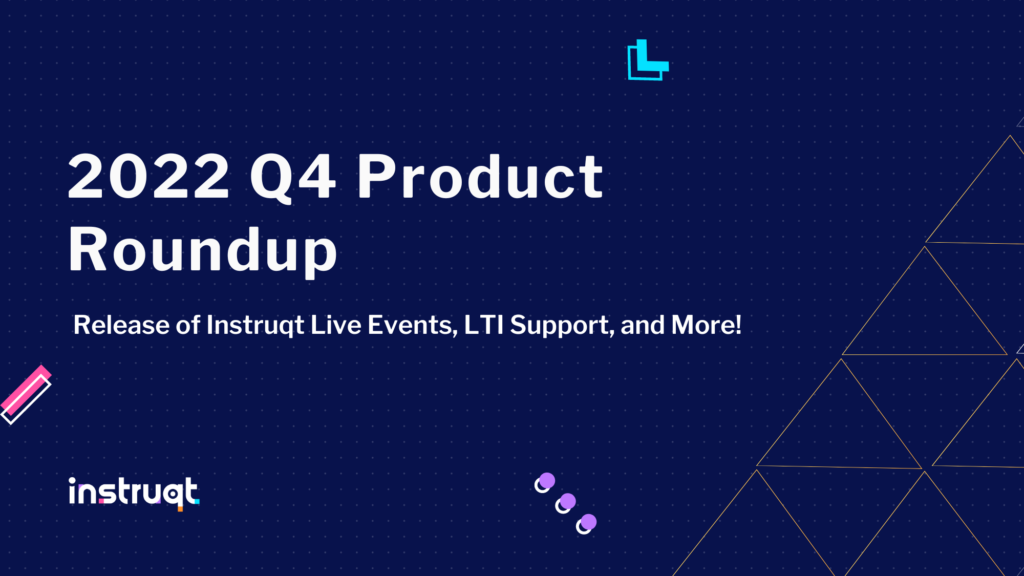 2022 Q4 Product Roundup

Release of Instruqt Live Events, LTI Support, and More!

instruqt